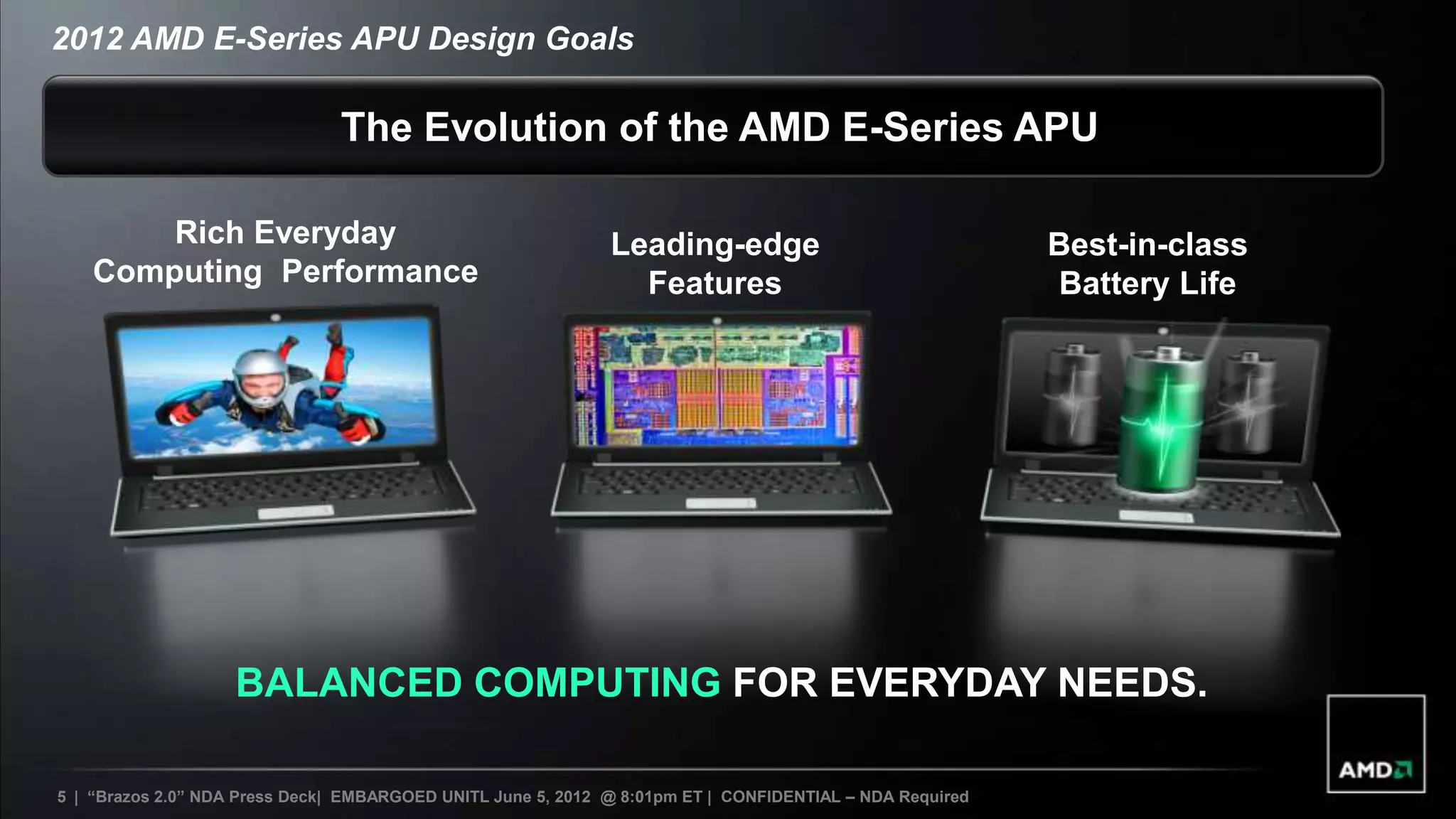 2012 AMD E-Series APU Design Goals

The Evolution of the AMD E-Series APU

Rich Everyday Computing Performance

Leading-edge Features

Best-in-class Battery Life

BALANCED COMPUTING FOR EVERYDAY NEEDS.

AMD

5 | "Brazos 2.0" NDA Press Deck| EMBARGOED UNITL June 5, 2012 @ 8:01pm ET | CONFIDENTIAL – NDA Required